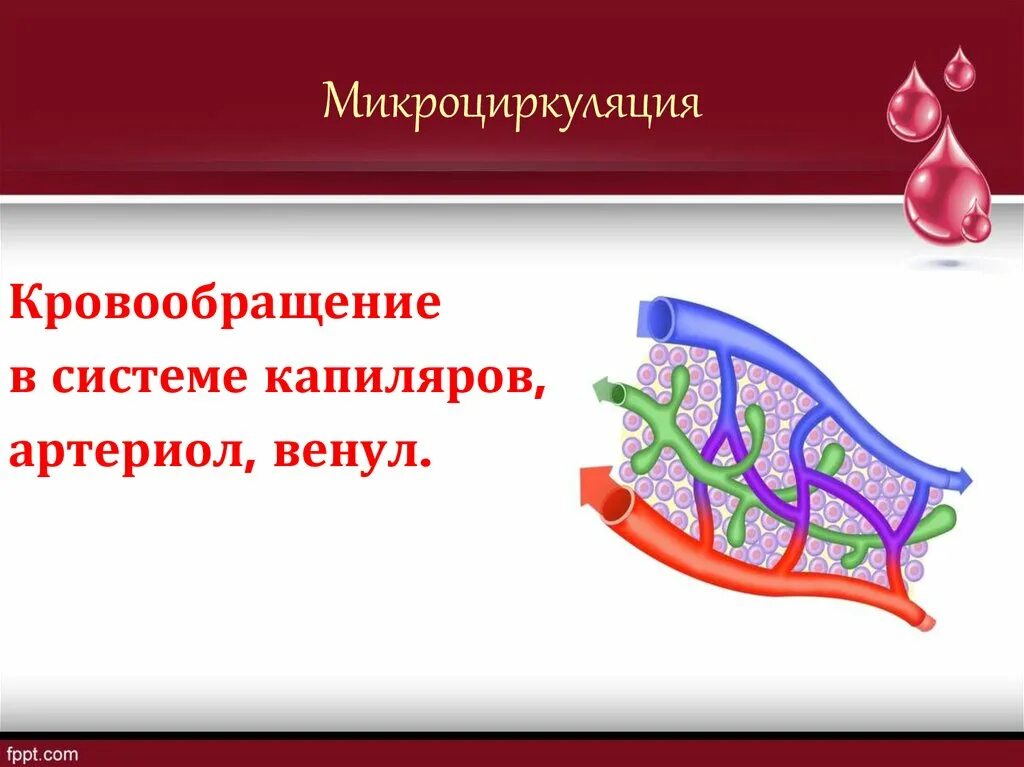 Микроциркуляция

Кровообращение в системе капиляров, артериол, венул.

fppt.com